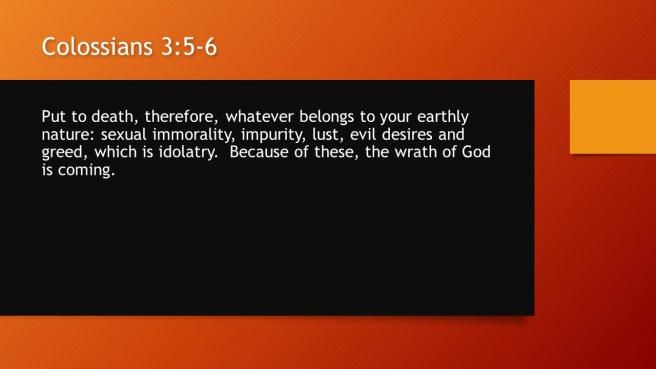 Colossians 3:5-6

Put to death, therefore, whatever belongs to your earthly nature: sexual immorality, impurity, lust, evil desires and greed, which is idolatry.  Because of these, the wrath of God is coming.